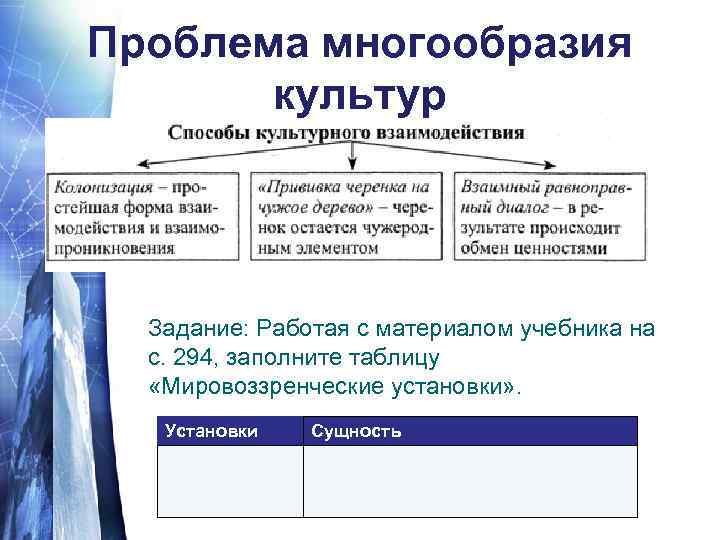 Проблема многообразия культур

Способы культурного взаимодействия

Колонизация – простейшая форма взаимодействия и взаимопроникновения

«Прививка черенка на чужое дерево» – черенок остается чужеродным элементом

Взаимный равноправный диалог – в результате происходит обмен ценностями

Задание: Работая с материалом учебника на с. 294, заполните таблицу «Мировоззренческие установки».

| Установки | Сущность |
|---|---|
| | |